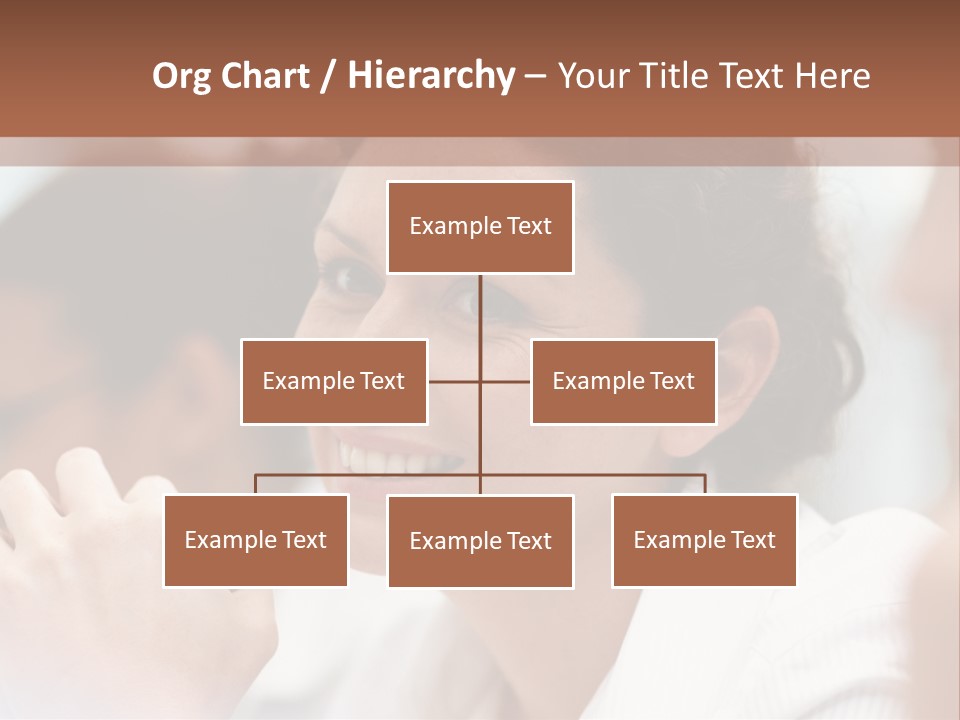 Org Chart / Hierarchy – Your Title Text Here

Example Text

Example Text

Example Text

Example Text

Example Text

Example Text